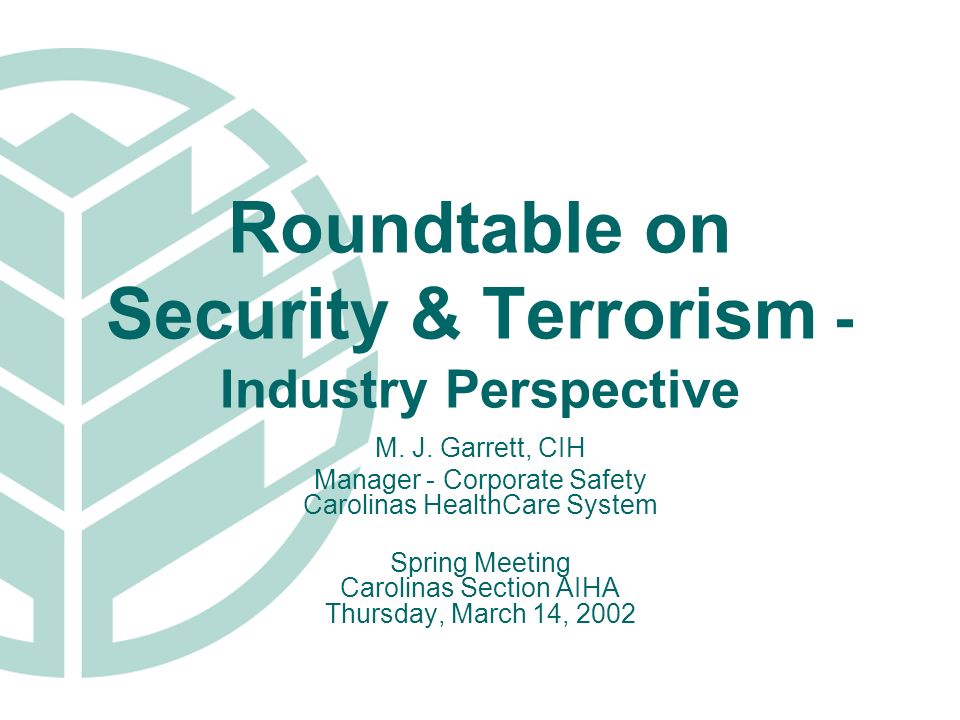 Roundtable on Security & Terrorism - Industry Perspective

M. J. Garrett, CIH

Manager - Corporate Safety
Carolinas HealthCare System

Spring Meeting
Carolinas Section AIHA
Thursday, March 14, 2002